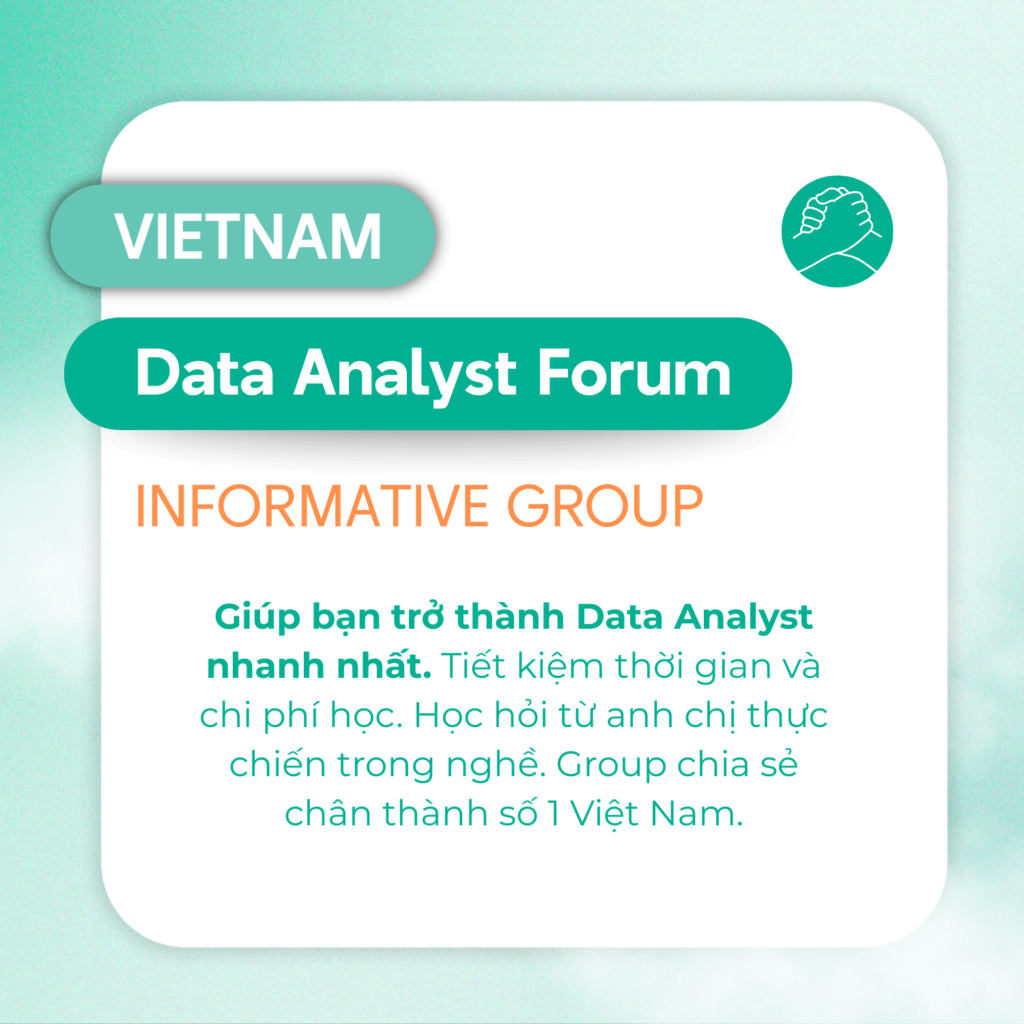 VIETNAM

Data Analyst Forum

INFORMATIVE GROUP

Giúp bạn trở thành Data Analyst nhanh nhất. Tiết kiệm thời gian và chi phí học. Học hỏi từ anh chị thực chiến trong nghề. Group chia sẻ chân thành số 1 Việt Nam.